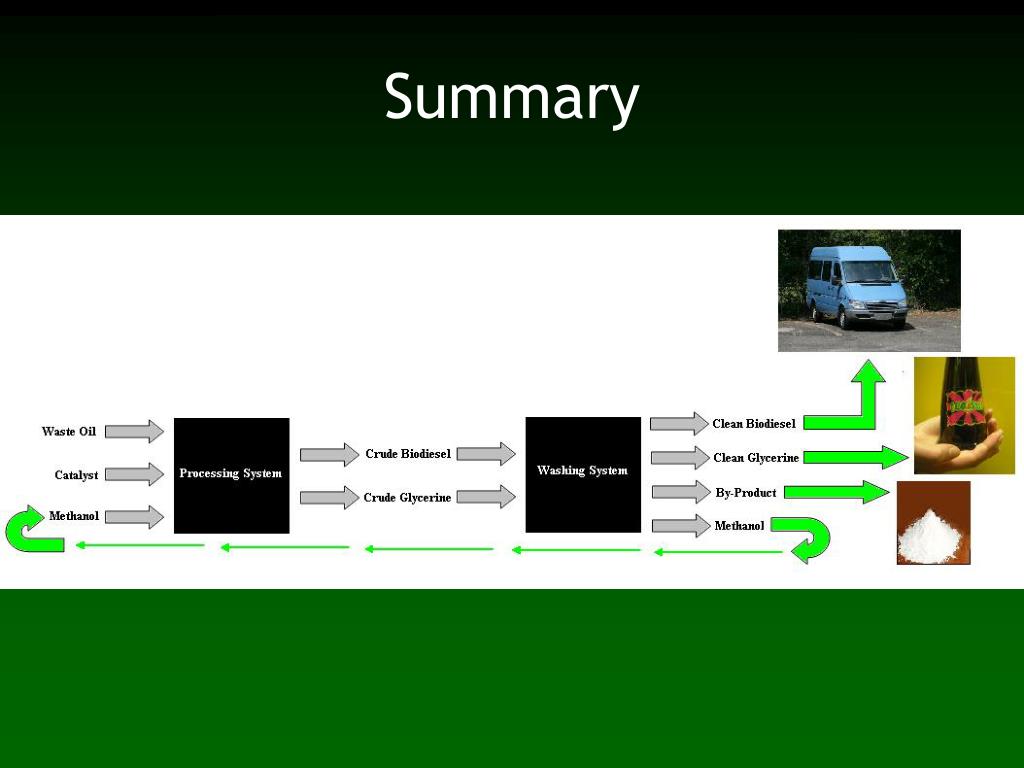 Summary

Waste Oil

Catalyst

Methanol

Processing System

Crude Biodiesel

Crude Glycerine

Washing System

Clean Biodiesel

Clean Glycerine

By-Product

Methanol